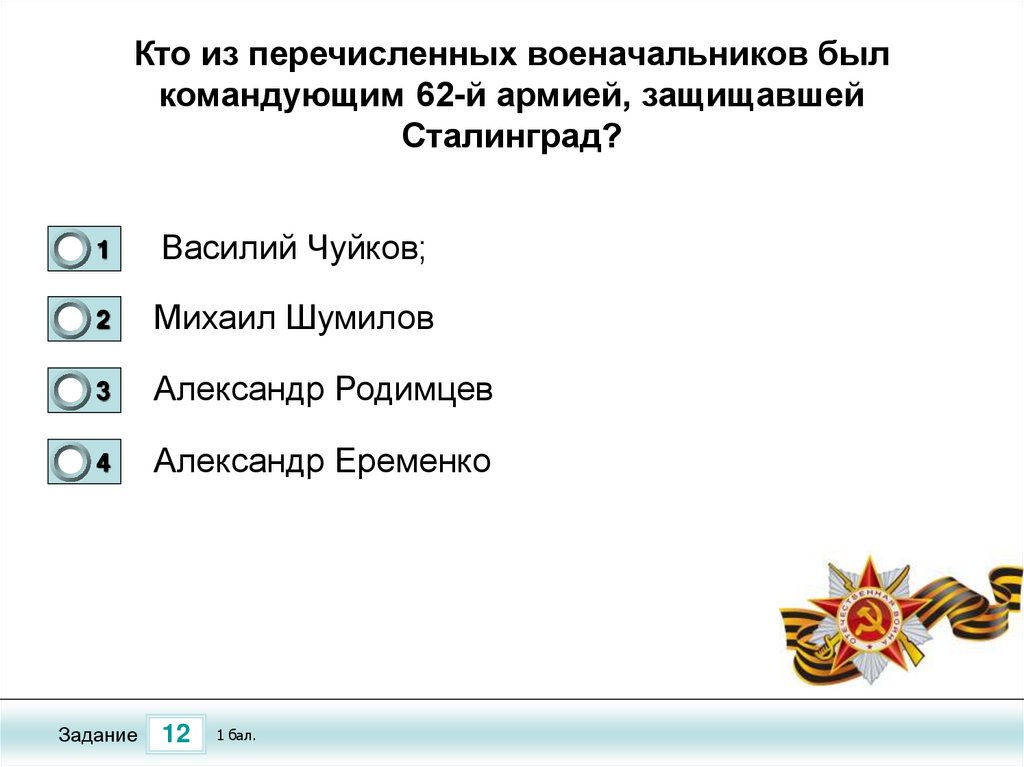 Кто из перечисленных военачальников был командующим 62-й армией, защищавшей Сталинград?

1 Василий Чуйков;

2 Михаил Шумилов

3 Александр Родимцев

4 Александр Еременко

ОТЕЧЕСТВЕННАЯ ВОЙНА

Задание 12 1 бал.